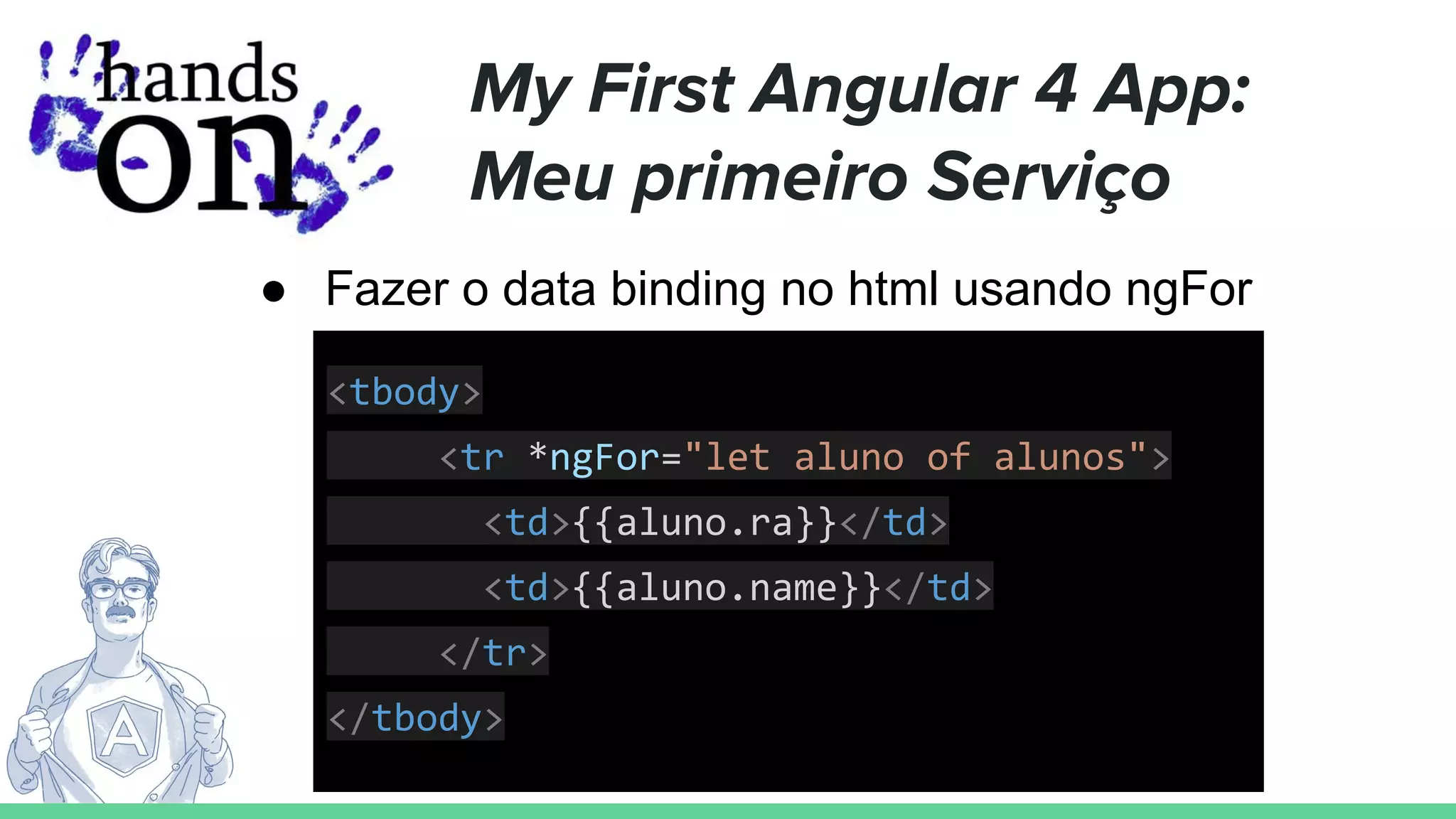 hands on

My First Angular 4 App: Meu primeiro Serviço

● Fazer o data binding no html usando ngFor

<tbody>
<tr *ngFor="let aluno of alunos">
<td>{{aluno.ra}}</td>
<td>{{aluno.name}}</td>
</tr>
</tbody>

A